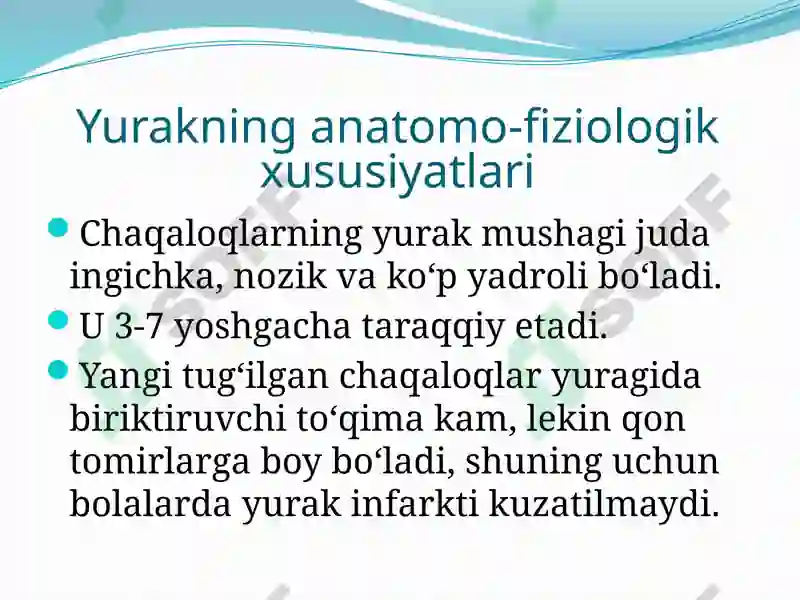 Yurakning anatomo-fiziologik xususiyatlari

Chaqaloqlarning yurak mushagi juda ingichka, nozik va ko‘p yadroli bo‘ladi.

U 3-7 yoshgacha taraqqiy etadi.

Yangi tug‘ilgan chaqaloqlar yuragida biriktiruvchi to‘qima kam, lekin qon tomirlarga boy bo‘ladi, shuning uchun bolalarda yurak infarkti kuzatilmaydi.